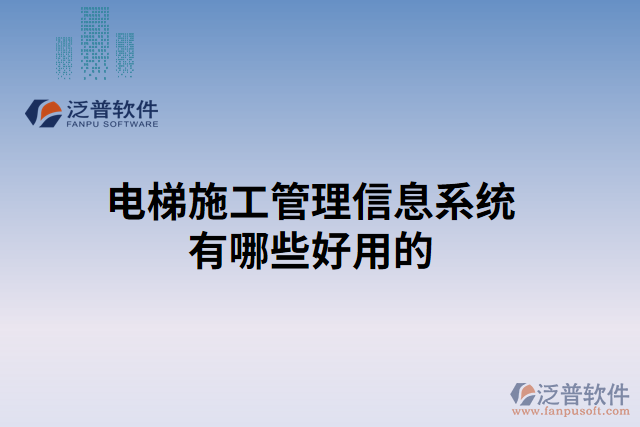 泛普软件
FANPU SOFTWARE

电梯施工管理信息系统有哪些好用的

泛普软件
www.fanpusoft.com